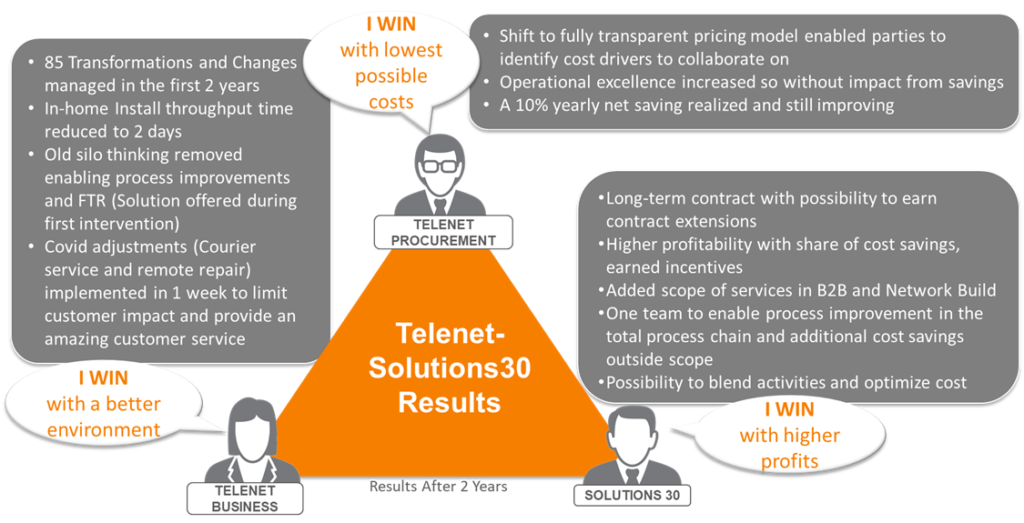 • 85 Transformations and Changes managed in the first 2 years
• In-home Install throughput time reduced to 2 days
• Old silo thinking removed enabling process improvements and FTR (Solution offered during first intervention)
• Covid adjustments (Courier service and remote repair) implemented in 1 week to limit customer impact and provide an amazing customer service

I WIN
with lowest possible costs

• Shift to fully transparent pricing model enabled parties to identify cost drivers to collaborate on
• Operational excellence increased so without impact from savings
• A 10% yearly net saving realized and still improving

TELENET PROCUREMENT

•Long-term contract with possibility to earn contract extensions
•Higher profitability with share of cost savings, earned incentives
•Added scope of services in B2B and Network Build
•One team to enable process improvement in the total process chain and additional cost savings outside scope
•Possibility to blend activities and optimize cost

Telenet-Solutions30 Results

I WIN
with a better environment

I WIN
with higher profits

TELENET BUSINESS

Results After 2 Years

SOLUTIONS 30